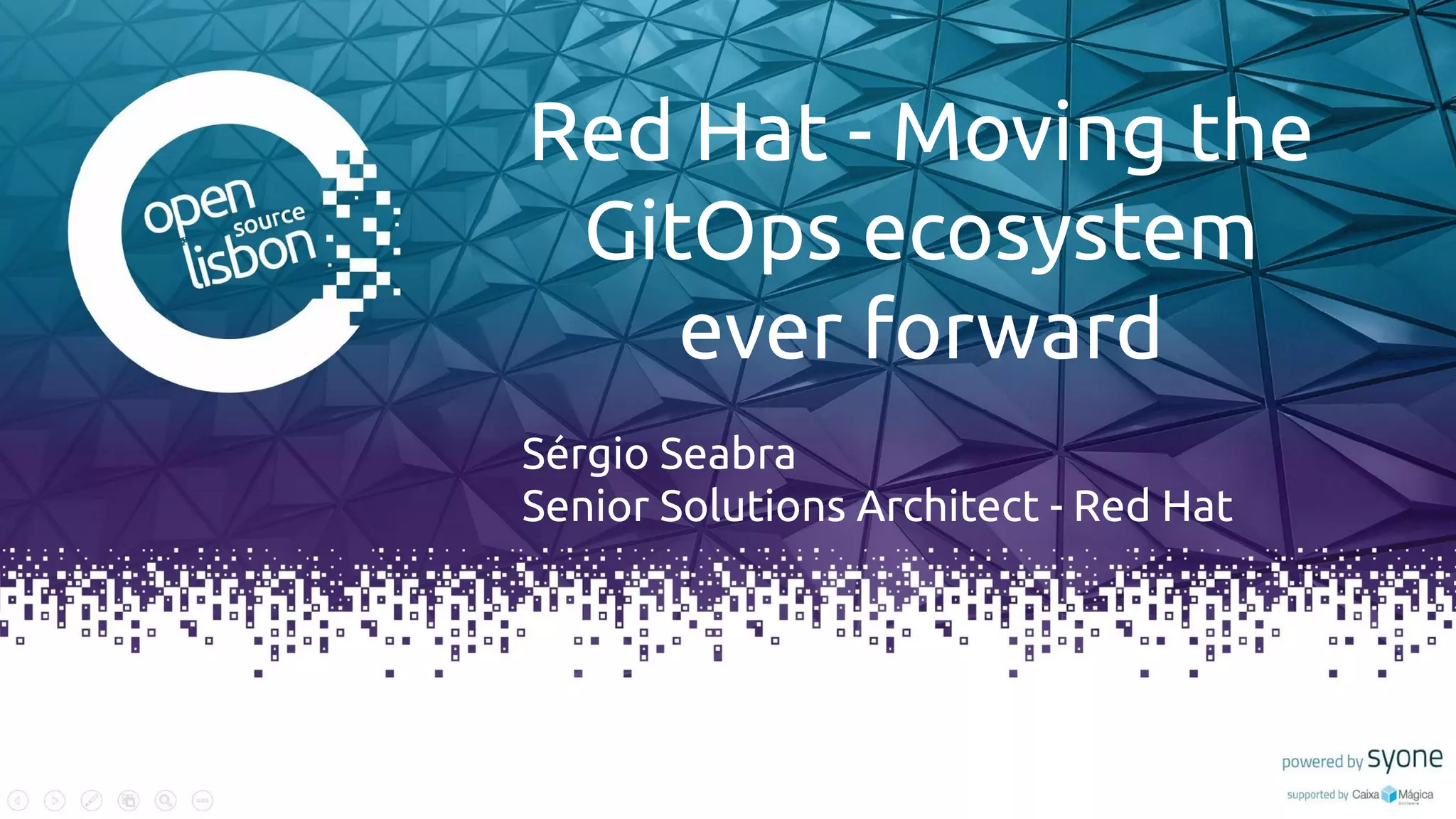 open source lisbon

Red Hat - Moving the GitOps ecosystem ever forward

Sérgio Seabra
Senior Solutions Architect - Red Hat

powered by syone
supported by Caixa Mágica